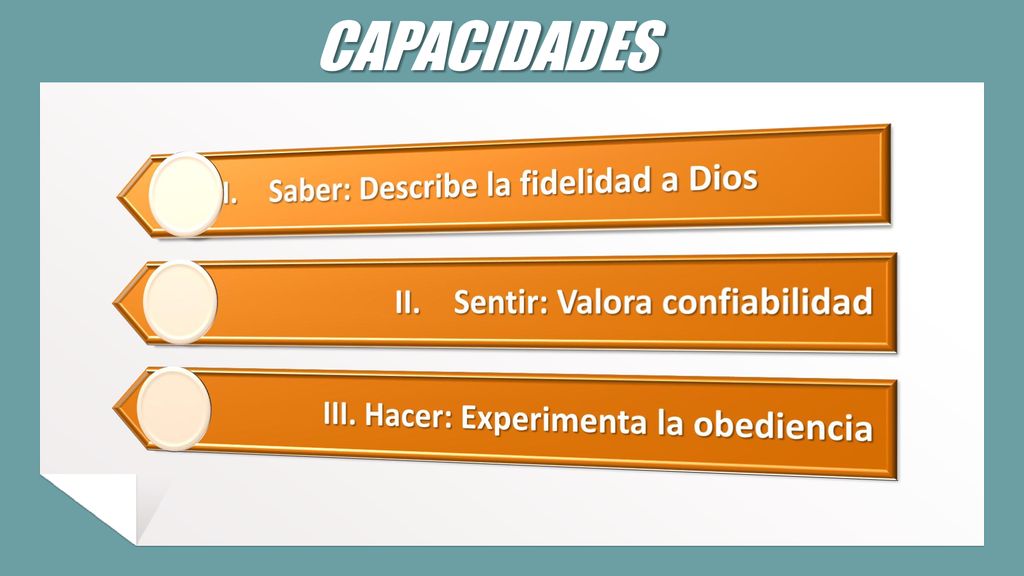 CAPACIDADES

I. Saber: Describe la fidelidad a Dios

II. Sentir: Valora confiabilidad

III. Hacer: Experimenta la obediencia